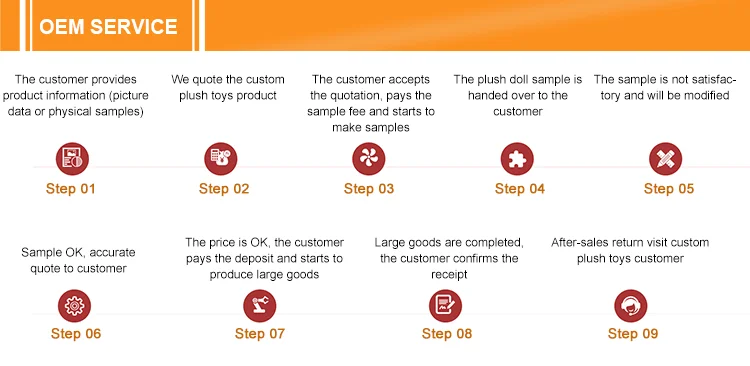 OEM SERVICE

The customer provides product information (picture data or physical samples)

Step 01

We quote the custom plush toys product

Step 02

The customer accepts the quotation, pays the sample fee and starts to make samples

Step 03

The plush doll sample is handed over to the customer

Step 04

The sample is not satisfactory and will be modified

Step 05

Sample OK, accurate quote to customer

Step 06

The price is OK, the customer pays the deposit and starts to produce large goods

Step 07

Large goods are completed, the customer confirms the receipt

Step 08

After-sales return visit custom plush toys customer

Step 09